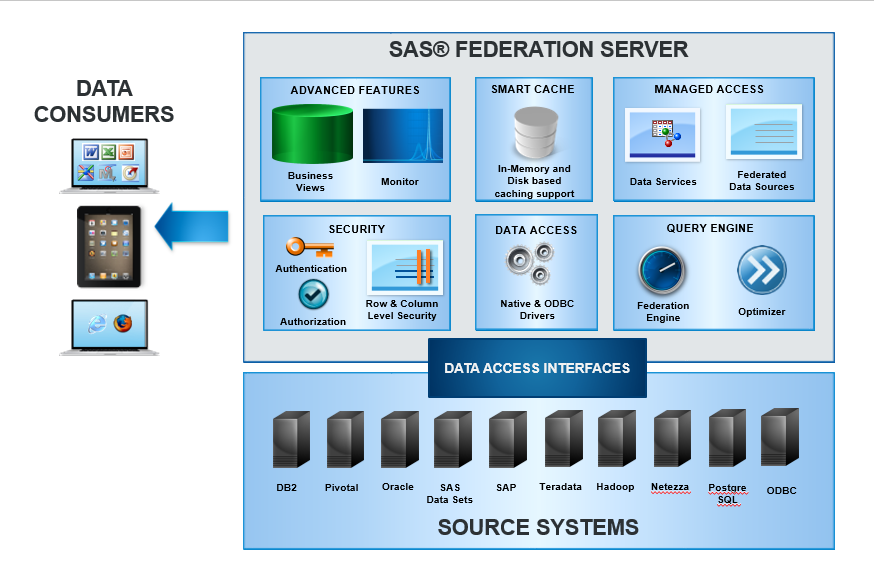 DATA CONSUMERS

SAS® FEDERATION SERVER

ADVANCED FEATURES

Business Views

Monitor

SMART CACHE

In-Memory and Disk based caching support

MANAGED ACCESS

Data Services

Federated Data Sources

SECURITY

Authentication

Authorization

Row & Column Level Security

DATA ACCESS

Native & ODBC Drivers

QUERY ENGINE

Federation Engine

Optimizer

DATA ACCESS INTERFACES

DB2

Pivotal

Oracle

SAS Data Sets

SAP

Teradata

Hadoop

Netezza

Postgre SQL

ODBC

SOURCE SYSTEMS